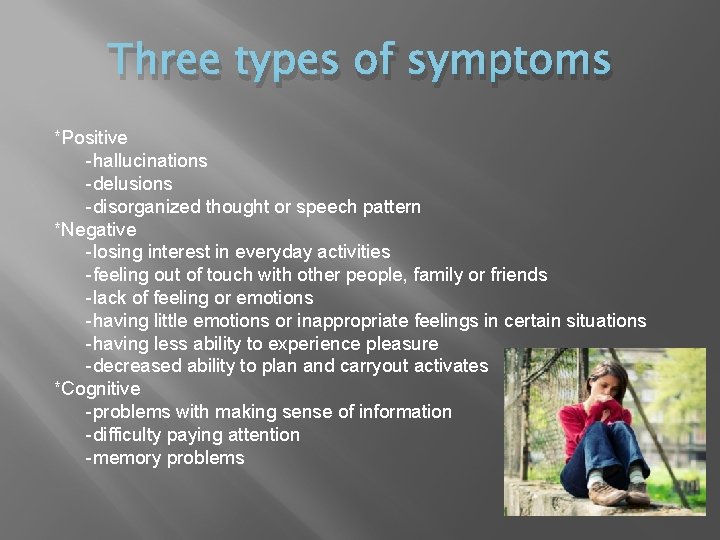 Three types of symptoms

*Positive
-hallucinations
-delusions
-disorganized thought or speech pattern
*Negative
-losing interest in everyday activities
-feeling out of touch with other people, family or friends
-lack of feeling or emotions
-having little emotions or inappropriate feelings in certain situations
-having less ability to experience pleasure
-decreased ability to plan and carryout activates
*Cognitive
-problems with making sense of information
-difficulty paying attention
-memory problems